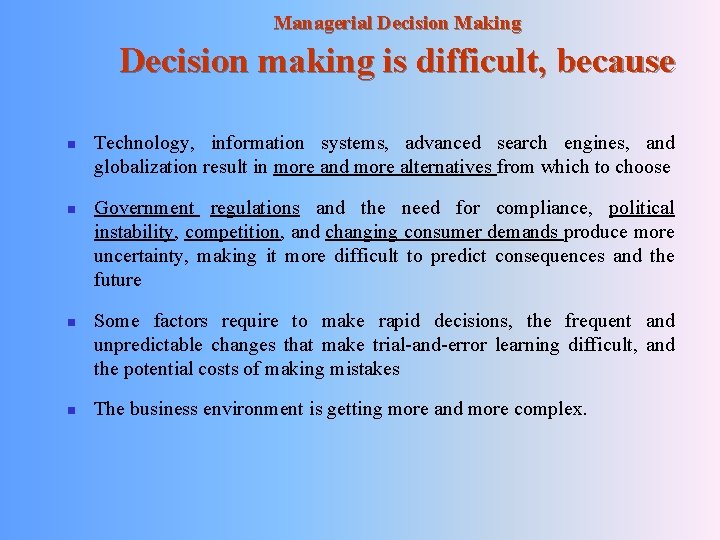 Managerial Decision Making

Decision making is difficult, because

- Technology, information systems, advanced search engines, and globalization result in more and more alternatives from which to choose

- Government regulations and the need for compliance, political instability, competition, and changing consumer demands produce more uncertainty, making it more difficult to predict consequences and the future

- Some factors require to make rapid decisions, the frequent and unpredictable changes that make trial-and-error learning difficult, and the potential costs of making mistakes

- The business environment is getting more and more complex.